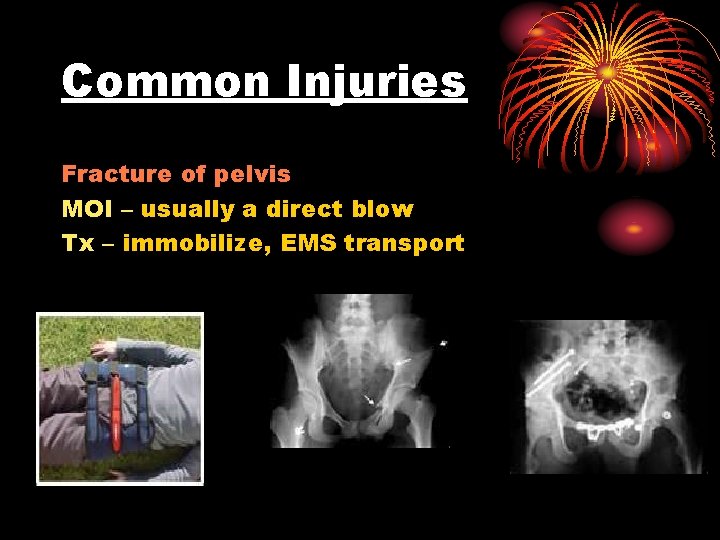 Common Injuries

Fracture of pelvis
MOI – usually a direct blow
Tx – immobilize, EMS transport